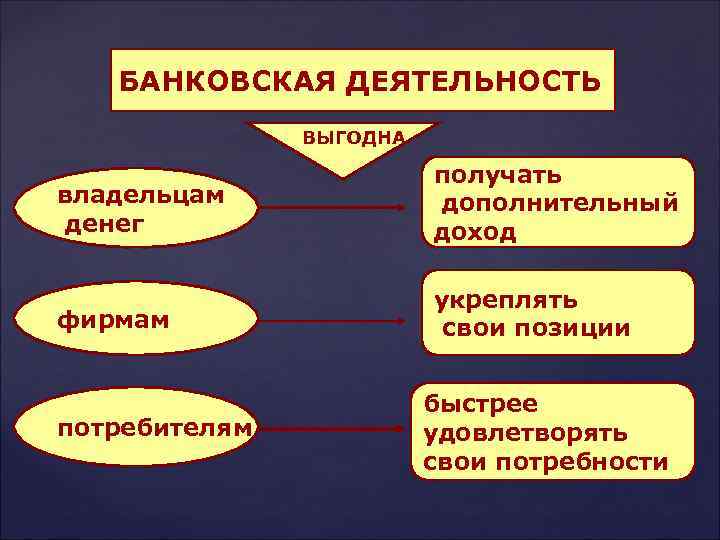 БАНКОВСКАЯ ДЕЯТЕЛЬНОСТЬ

ВЫГОДНА

владельцам денег

получать дополнительный доход

фирмам

укреплять свои позиции

потребителям

быстрее удовлетворять свои потребности